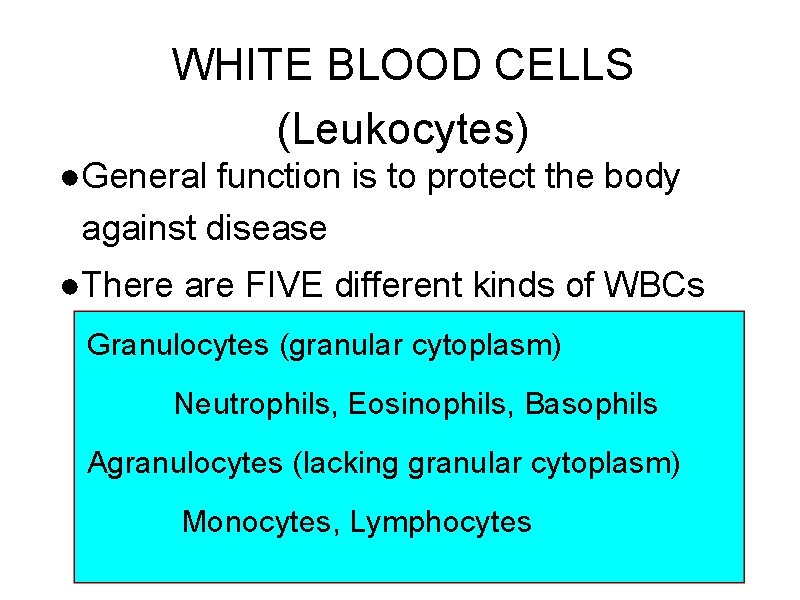 WHITE BLOOD CELLS
(Leukocytes)

●General function is to protect the body against disease

●There are FIVE different kinds of WBCs

Granulocytes (granular cytoplasm)

Neutrophils, Eosinophils, Basophils

Agranulocytes (lacking granular cytoplasm)

Monocytes, Lymphocytes